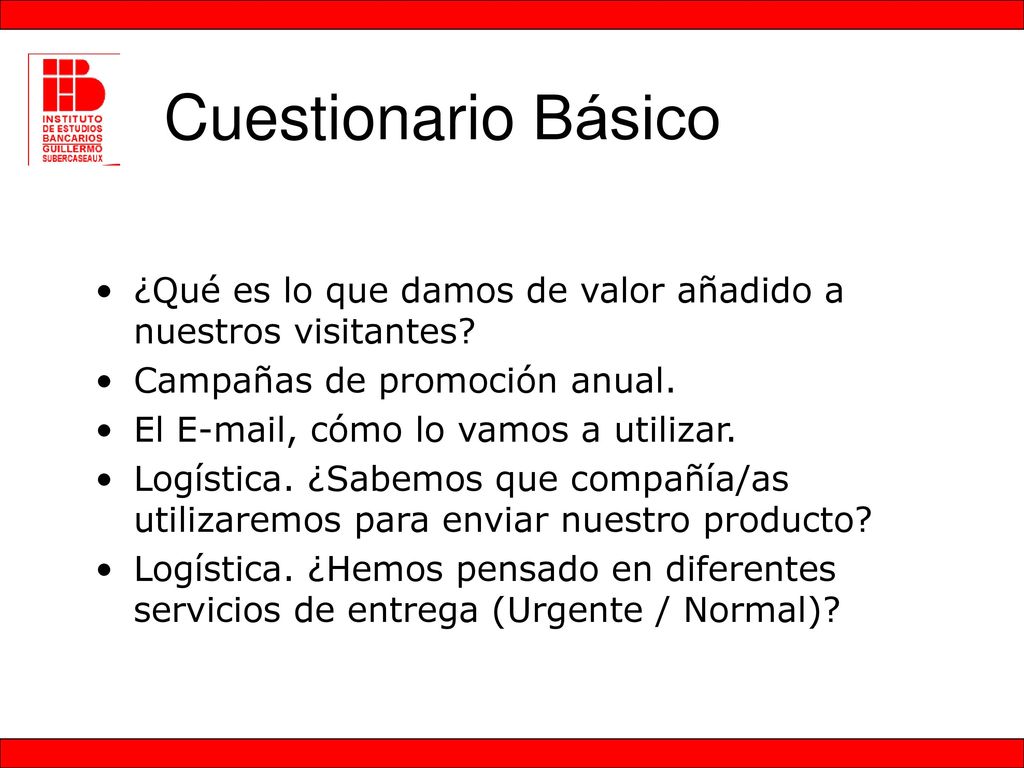 INSTITUTO DE ESTUDIOS BANCARIOS GUILLERMO SUBERCASEAUX

Cuestionario Básico

• ¿Qué es lo que damos de valor añadido a nuestros visitantes?
• Campañas de promoción anual.
• El E-mail, cómo lo vamos a utilizar.
• Logística. ¿Sabemos que compañía/as utilizaremos para enviar nuestro producto?
• Logística. ¿Hemos pensado en diferentes servicios de entrega (Urgente / Normal)?